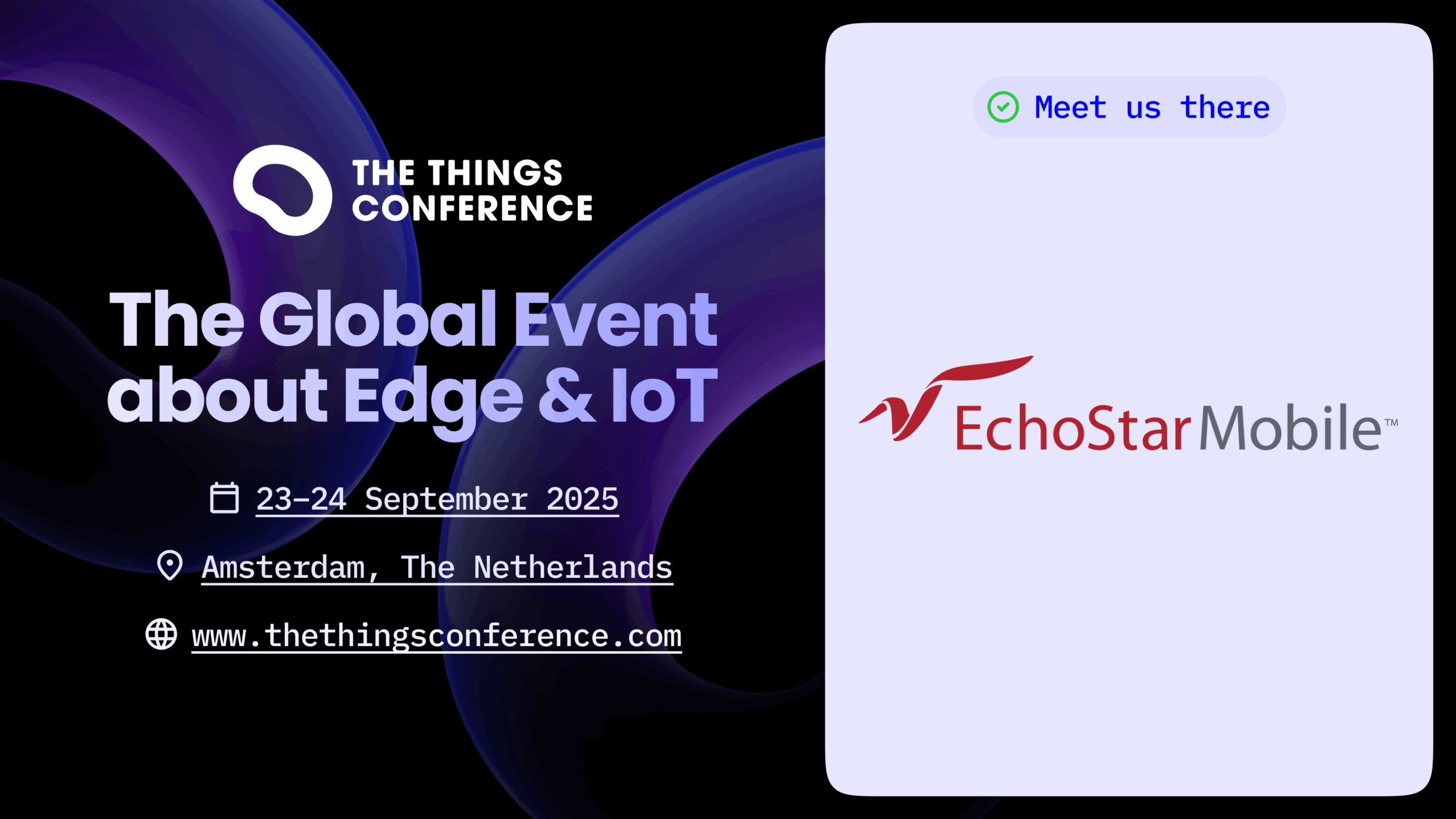 THE THINGS CONFERENCE

The Global Event about Edge & IoT

23-24 September 2025

Amsterdam, The Netherlands

www.thethingsconference.com

Meet us there

EchoStar Mobile™